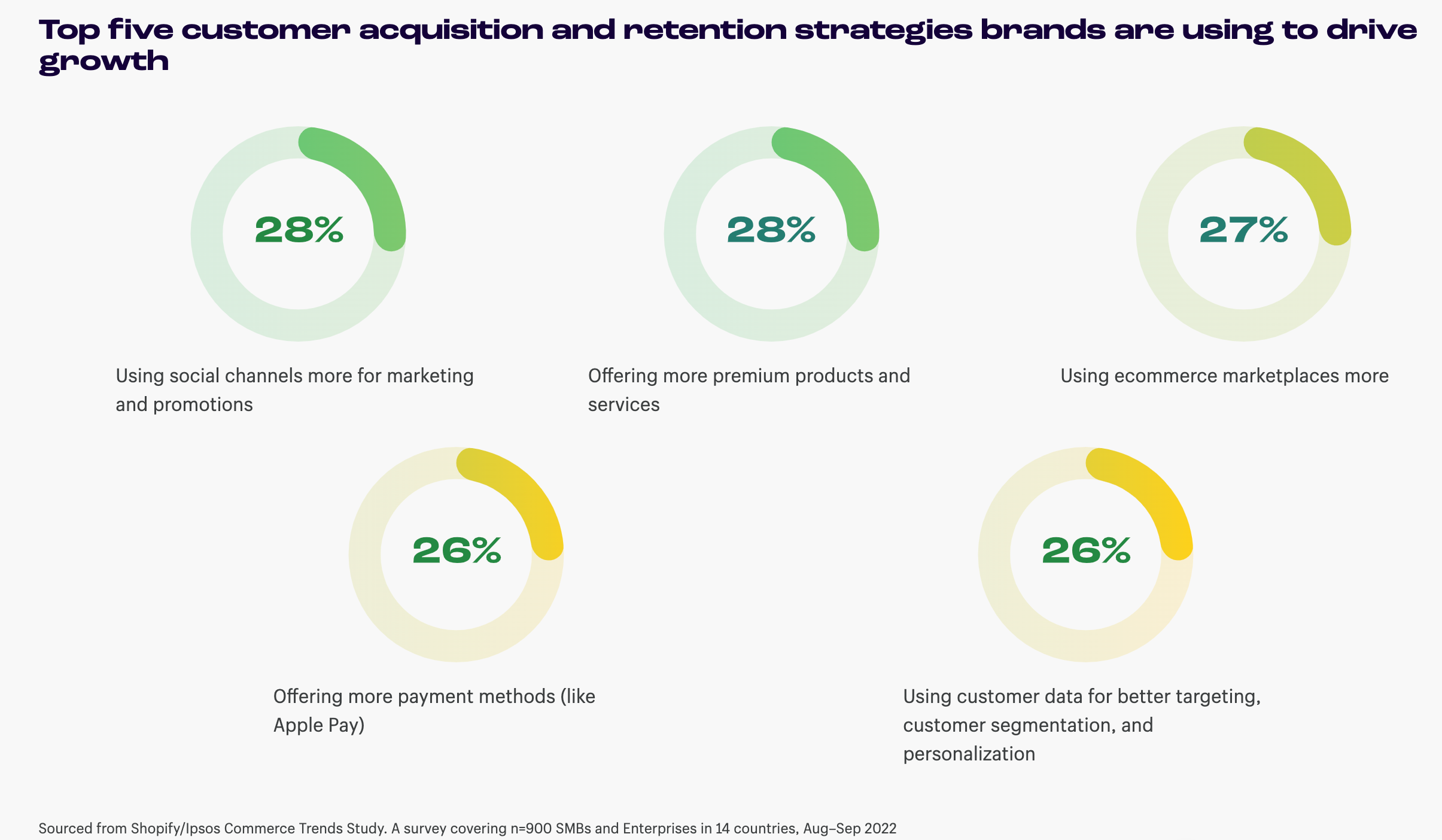 Top five customer acquisition and retention strategies brands are using to drive growth

28%

Using social channels more for marketing and promotions

28%

Offering more premium products and services

27%

Using ecommerce marketplaces more

26%

Offering more payment methods (like Apple Pay)

26%

Using customer data for better targeting, customer segmentation, and personalization

Sourced from Shopify/Ipsos Commerce Trends Study. A survey covering n=900 SMBs and Enterprises in 14 countries, Aug–Sep 2022